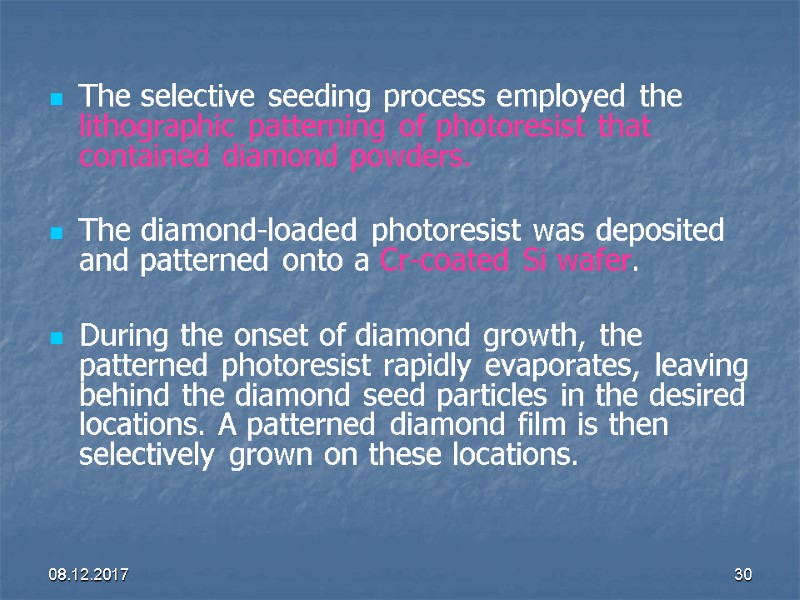 The selective seeding process employed the lithographic patterning of photoresist that contained diamond powders.

The diamond-loaded photoresist was deposited and patterned onto a Cr-coated Si wafer.

During the onset of diamond growth, the patterned photoresist rapidly evaporates, leaving behind the diamond seed particles in the desired locations. A patterned diamond film is then selectively grown on these locations.

08.12.2017

30